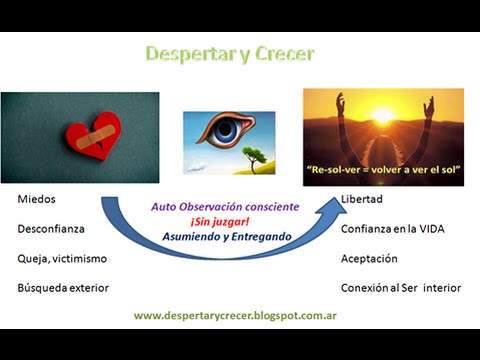 Despertar y Crecer

"Re-sol-ver = volver a ver el sol"

Miedos

Desconfianza

Queja, victimismo

Búsqueda exterior

Auto Observación consciente
¡Sin juzgar!
Asumiendo y Entregando

Libertad

Confianza en la VIDA

Aceptación

Conexión al Ser interior

www.despertarycrecer.blogspot.com.ar